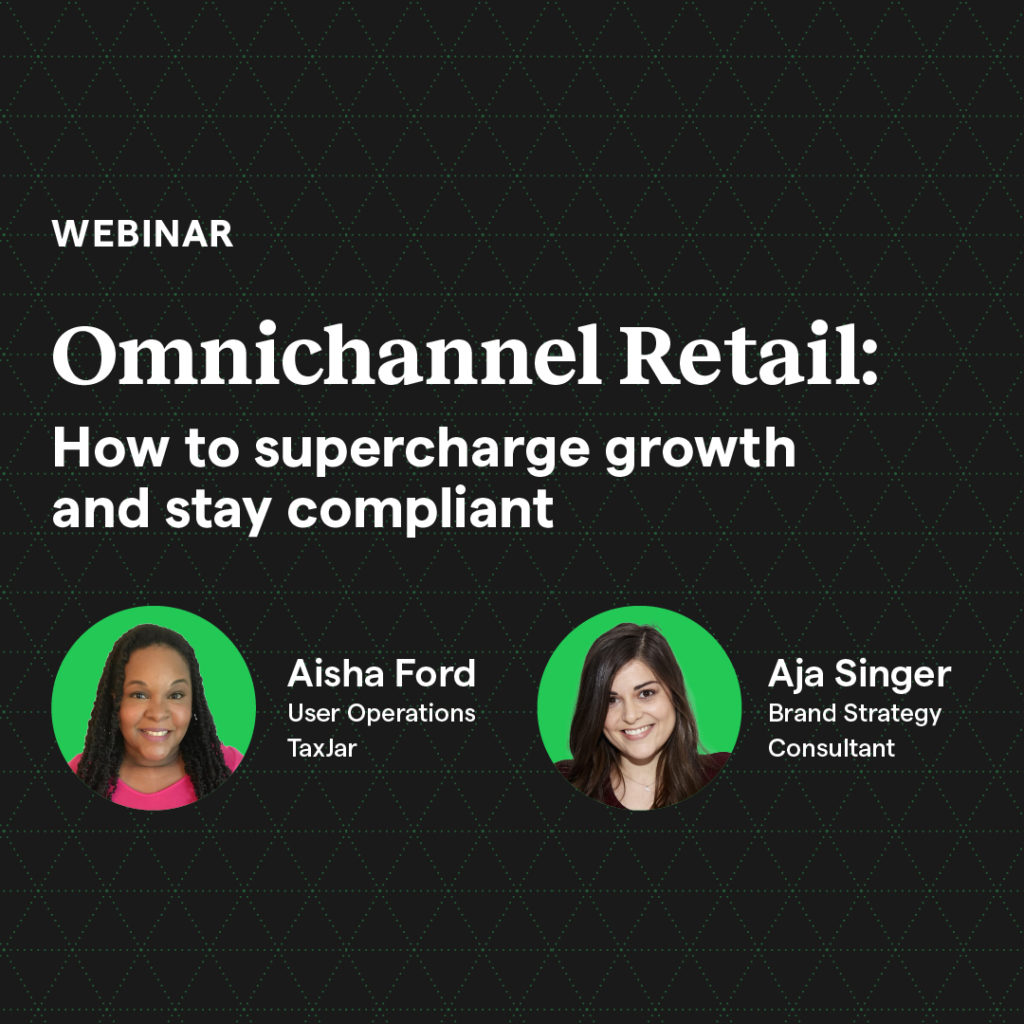 WEBINAR

Omnichannel Retail:

How to supercharge growth and stay compliant

Aisha Ford
User Operations
TaxJar

Aja Singer
Brand Strategy
Consultant